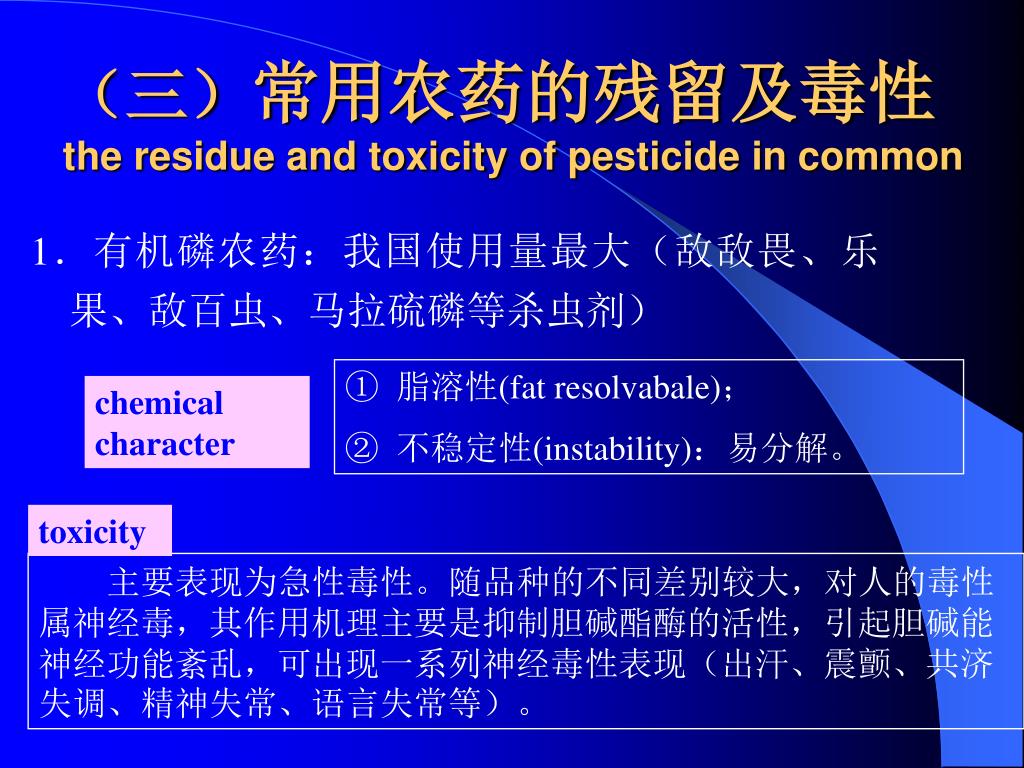 （三）常用农药的残留及毒性
the residue and toxicity of pesticide in common

1．有机磷农药：我国使用量最大（敌敌畏、乐果、敌百虫、马拉硫磷等杀虫剂）

chemical character

① 脂溶性(fat resolvabale)；
② 不稳定性(instability)：易分解。

toxicity

主要表现为急性毒性。随品种的不同差别较大，对人的毒性属神经毒，其作用机理主要是抑制胆碱酯酶的活性，引起胆碱能神经功能紊乱，可出现一系列神经毒性表现（出汗、震颤、共济失调、精神失常、语言失常等）。